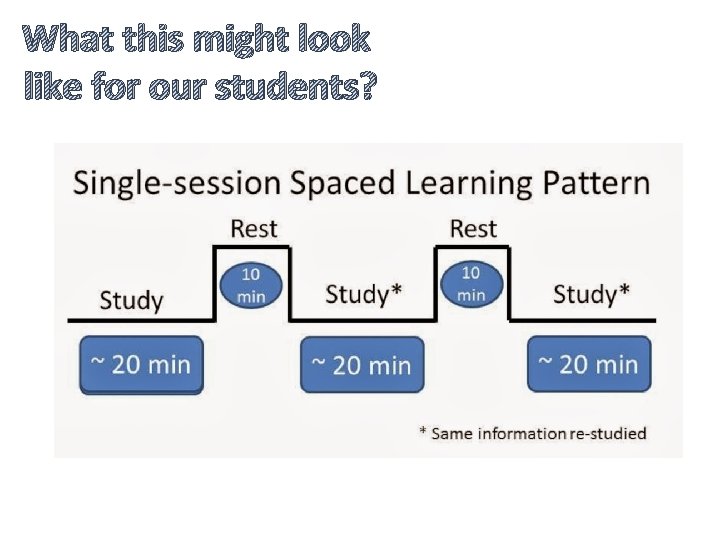 What this might look like for our students?

Single-session Spaced Learning Pattern

Rest

Rest

Study

10 min

Study*

10 min

Study*

~ 20 min

~ 20 min

~ 20 min

* Same information re-studied